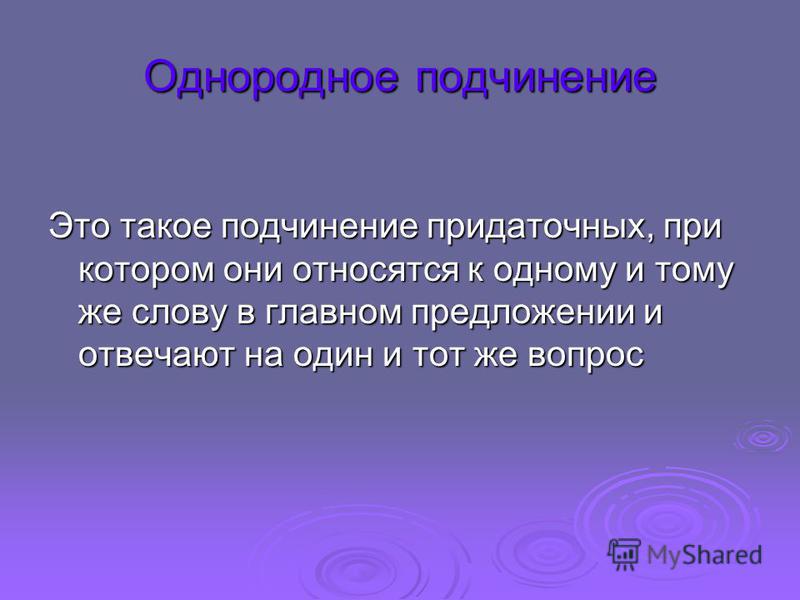 Однородное подчинение

Это такое подчинение придаточных, при котором они относятся к одному и тому же слову в главном предложении и отвечают на один и тот же вопрос

MyShared